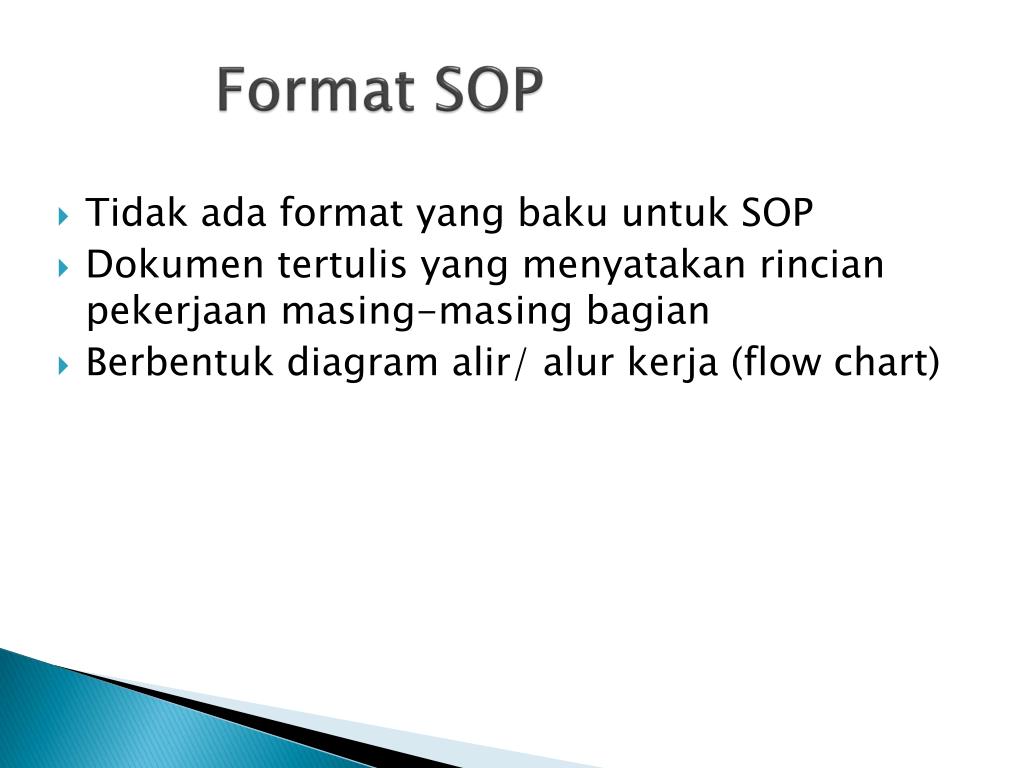 Format SOP

Tidak ada format yang baku untuk SOP
Dokumen tertulis yang menyatakan rincian pekerjaan masing-masing bagian
Berbentuk diagram alir/ alur kerja (flow chart)